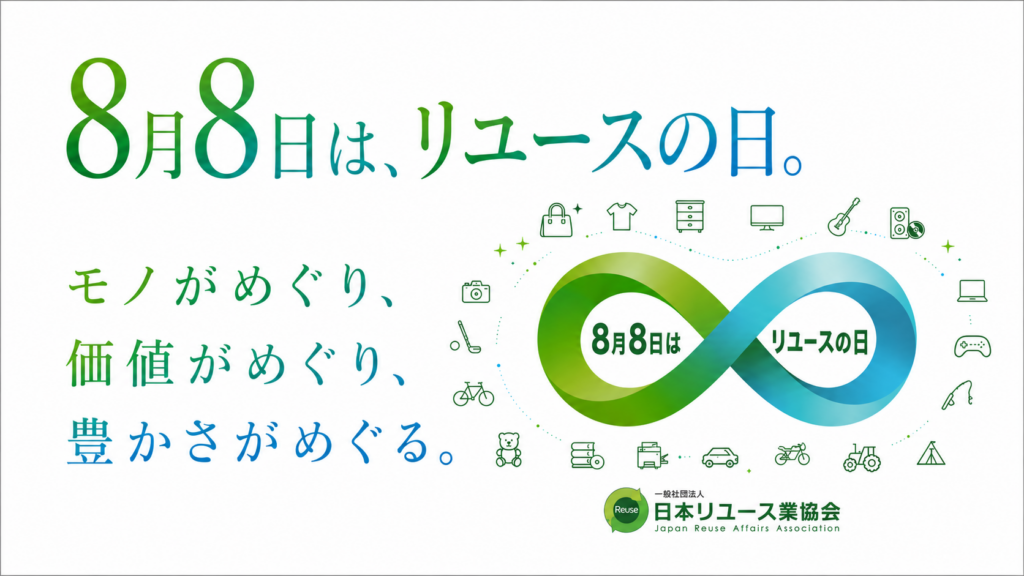 8月8日は、リユースの日。

モノがめぐり、
価値がめぐり、
豊かさがめぐる。

8月8日は
リユースの日

Reuse
一般社団法人
日本リユース業協会
Japan Reuse Affairs Association